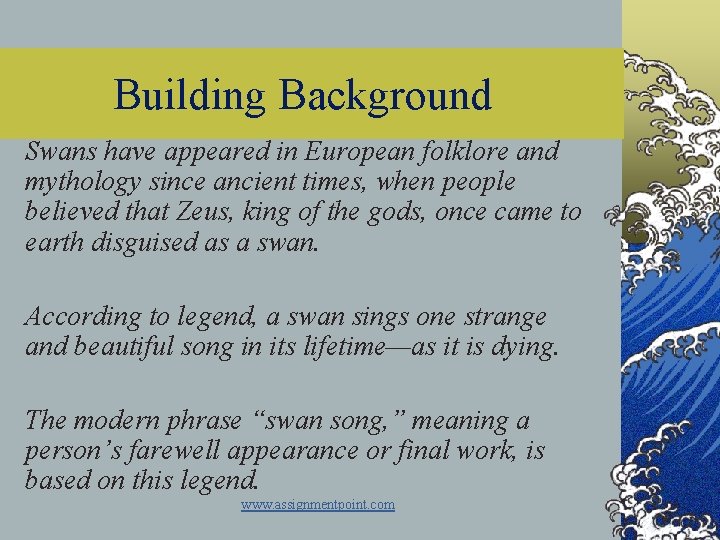 Building Background

Swans have appeared in European folklore and mythology since ancient times, when people believed that Zeus, king of the gods, once came to earth disguised as a swan.

According to legend, a swan sings one strange and beautiful song in its lifetime—as it is dying.

The modern phrase “swan song,” meaning a person’s farewell appearance or final work, is based on this legend.

www.assignmentpoint.com